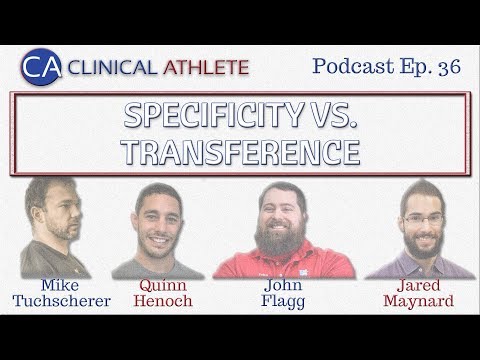 CA CLINICAL ATHLETE

Podcast Ep. 36

SPECIFICITY VS. TRANSFERENCE

Mike Tuchscherer

Quinn Henoch

John Flagg

Jared Maynard